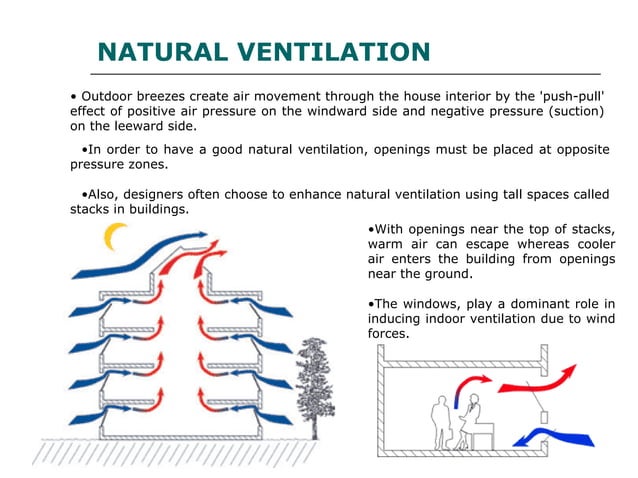 NATURAL VENTILATION

• Outdoor breezes create air movement through the house interior by the 'push-pull' effect of positive air pressure on the windward side and negative pressure (suction) on the leeward side.

•In order to have a good natural ventilation, openings must be placed at opposite pressure zones.

•Also, designers often choose to enhance natural ventilation using tall spaces called stacks in buildings.

•With openings near the top of stacks, warm air can escape whereas cooler air enters the building from openings near the ground.

•The windows, play a dominant role in inducing indoor ventilation due to wind forces.